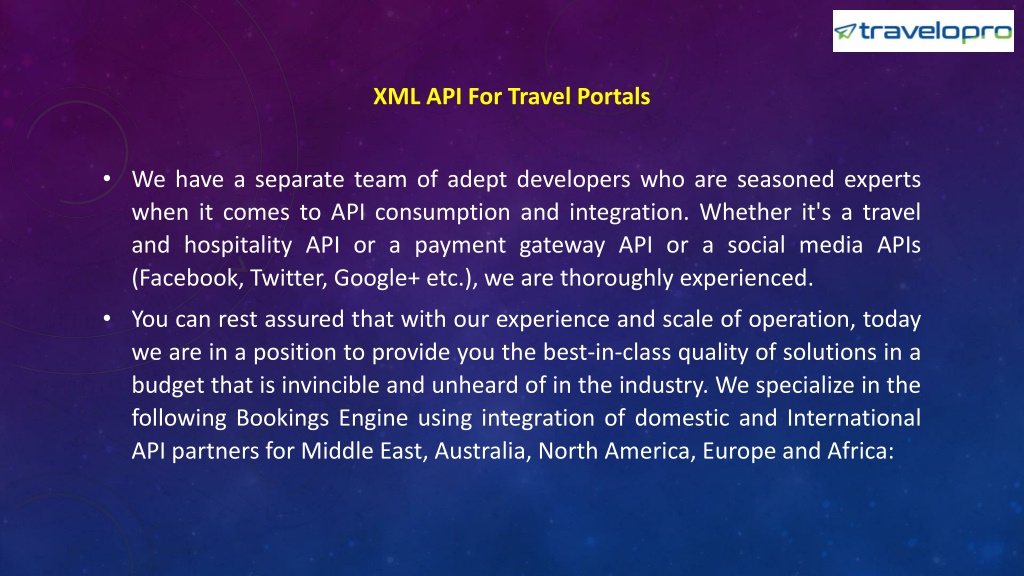 travelopro

XML API For Travel Portals

• We have a separate team of adept developers who are seasoned experts when it comes to API consumption and integration. Whether it's a travel and hospitality API or a payment gateway API or a social media APIs (Facebook, Twitter, Google+ etc.), we are thoroughly experienced.

• You can rest assured that with our experience and scale of operation, today we are in a position to provide you the best-in-class quality of solutions in a budget that is invincible and unheard of in the industry. We specialize in the following Bookings Engine using integration of domestic and International API partners for Middle East, Australia, North America, Europe and Africa: